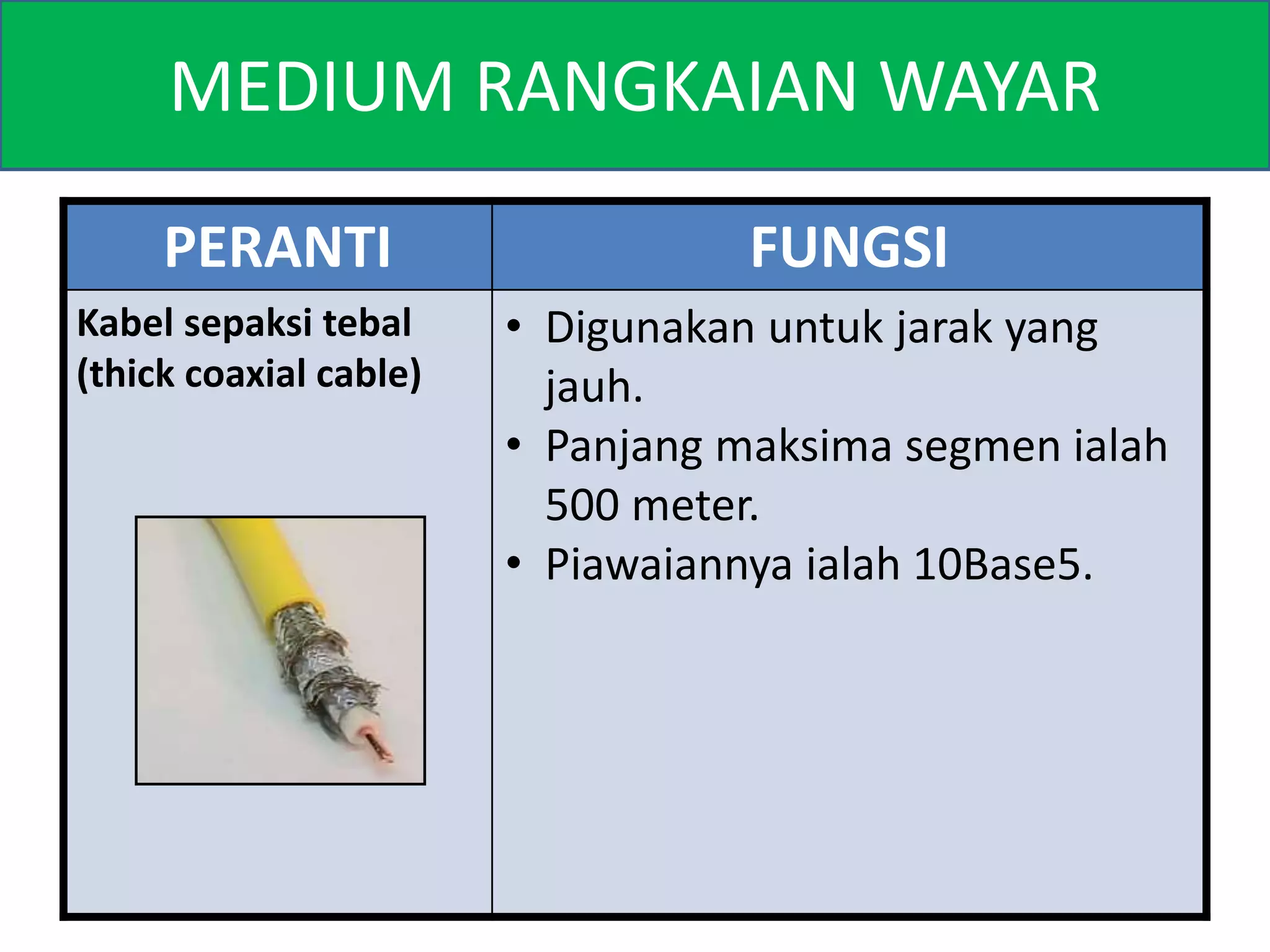 MEDIUM RANGKAIAN WAYAR

| PERANTI | FUNGSI |
|---|---|
| Kabel sepaksi tebal (thick coaxial cable) | • Digunakan untuk jarak yang jauh. • Panjang maksima segmen ialah 500 meter. • Piawaiannya ialah 10Base5. |